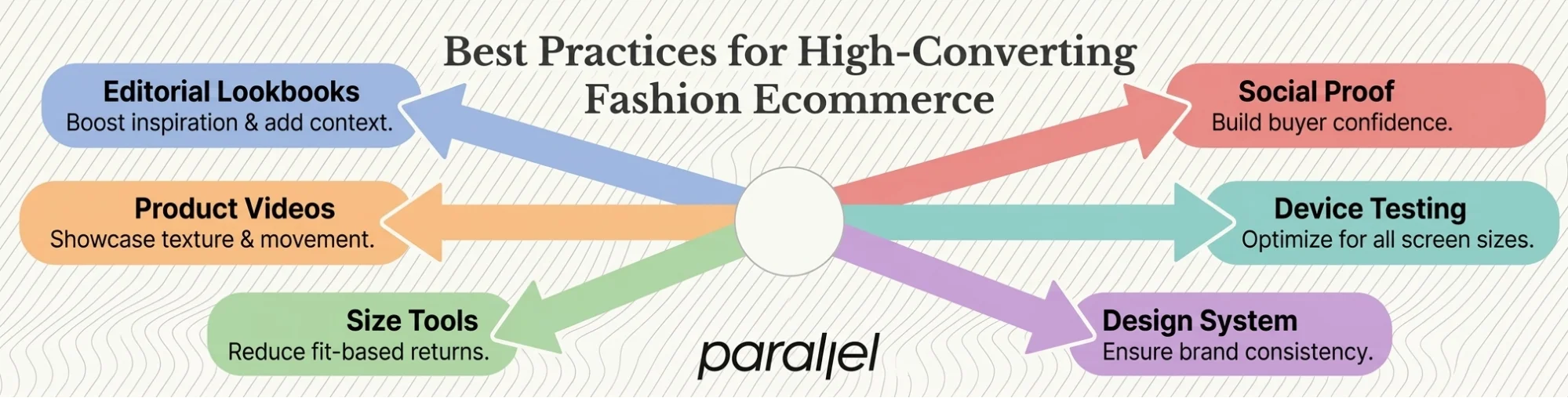 Best Practices for High-Converting Fashion Ecommerce

Editorial Lookbooks
Boost inspiration & add context.

Product Videos
Showcase texture & movement.

Size Tools
Reduce fit-based returns.

Social Proof
Build buyer confidence.

Device Testing
Optimize for all screen sizes.

Design System
Ensure brand consistency.

parallel